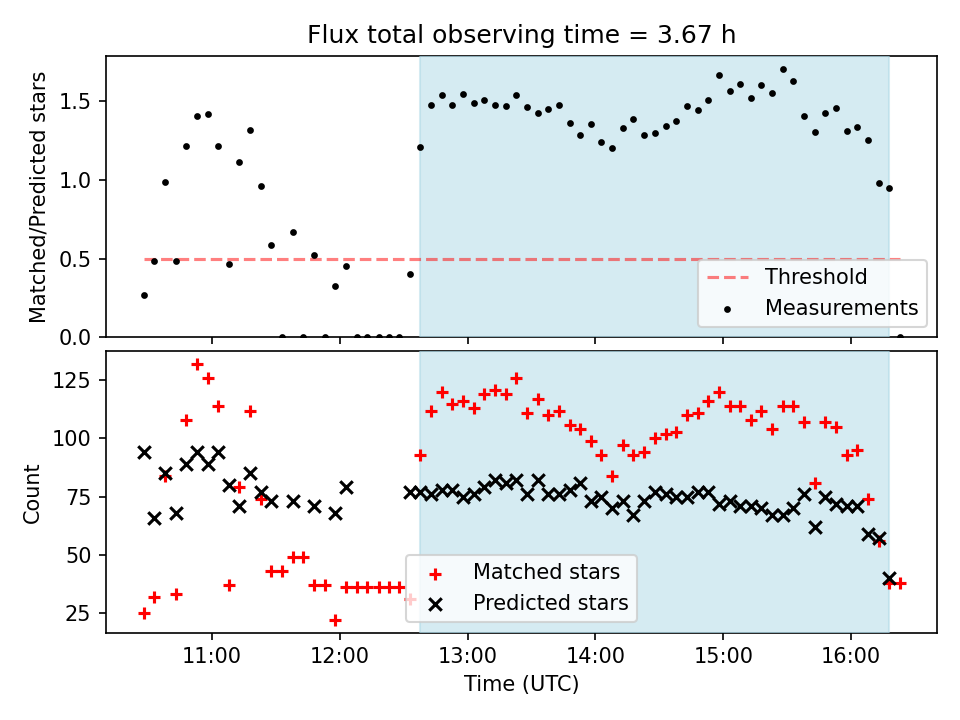 Flux total observing time = 3.67 h

Matched/Predicted stars

1.5
1.0
0.5
0.0

Threshold
Measurements

Count

125
100
75
50
25

Matched stars
Predicted stars

11:00
12:00
13:00
14:00
15:00
16:00

Time (UTC)